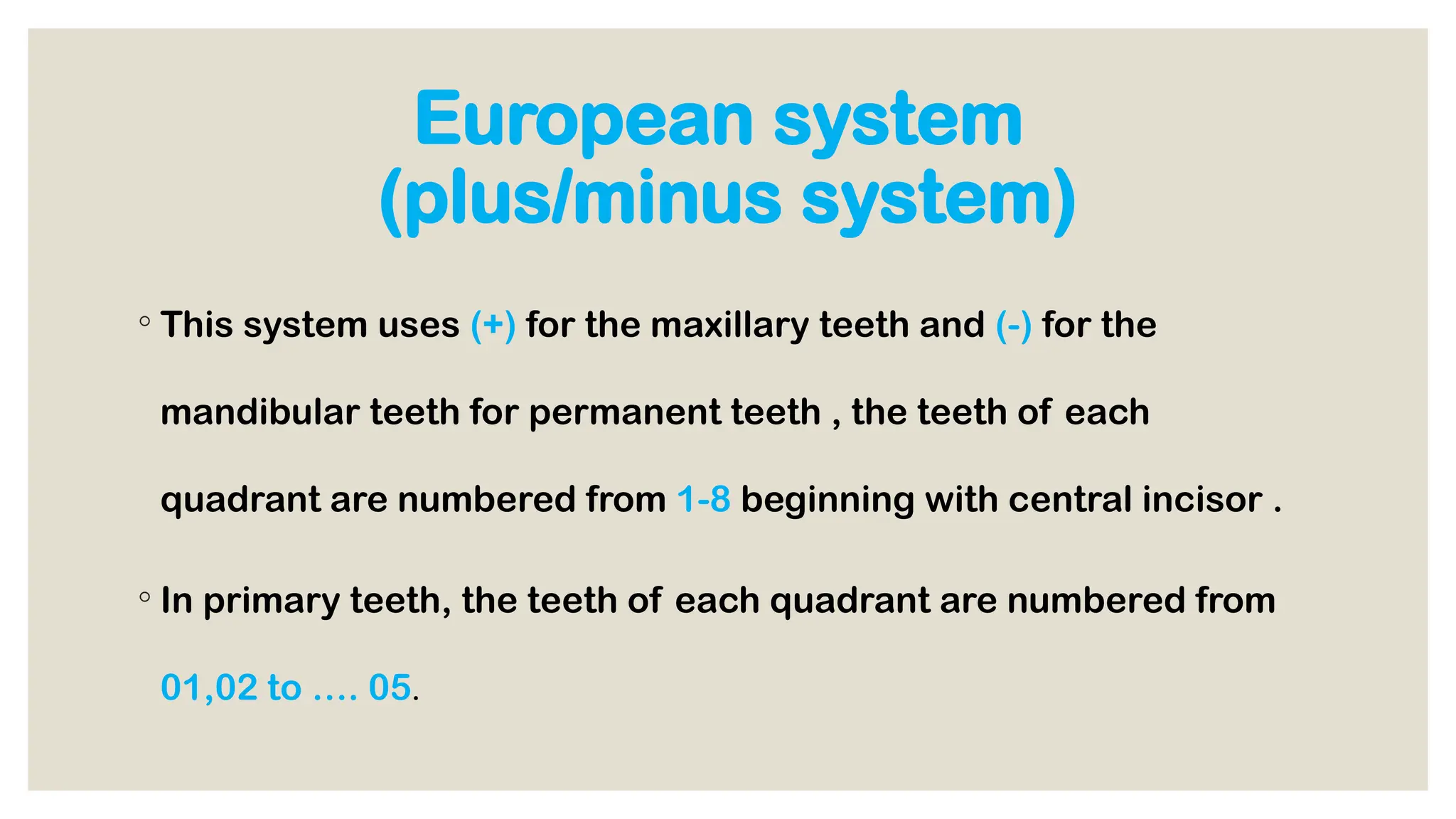 European system
(plus/minus system)

◦ This system uses (+) for the maxillary teeth and (-) for the mandibular teeth for permanent teeth , the teeth of each quadrant are numbered from 1-8 beginning with central incisor .

◦ In primary teeth, the teeth of each quadrant are numbered from 01,02 to .... 05.